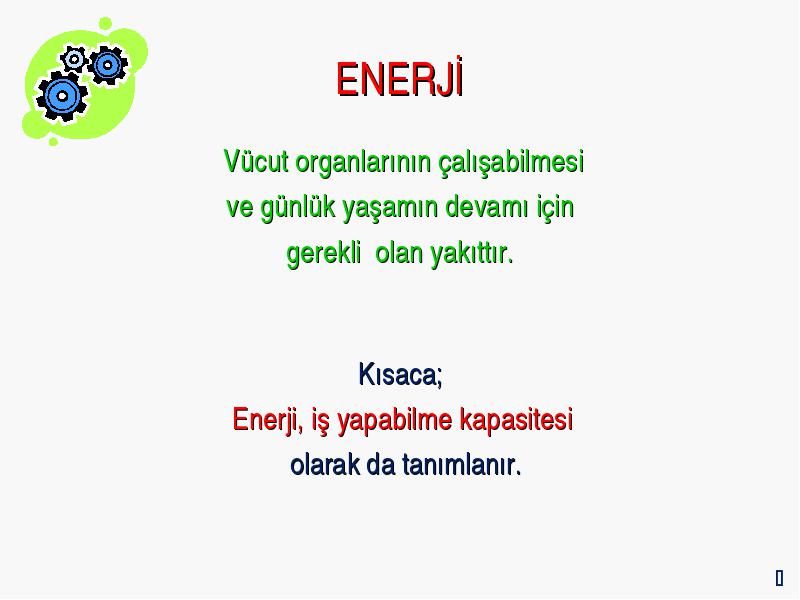 ENERJİ

Vücut organlarının çalışabilmesi ve günlük yaşamın devamı için gerekli olan yakıttır.

Kısaca;
Enerji, iş yapabilme kapasitesi olarak da tanımlanır.